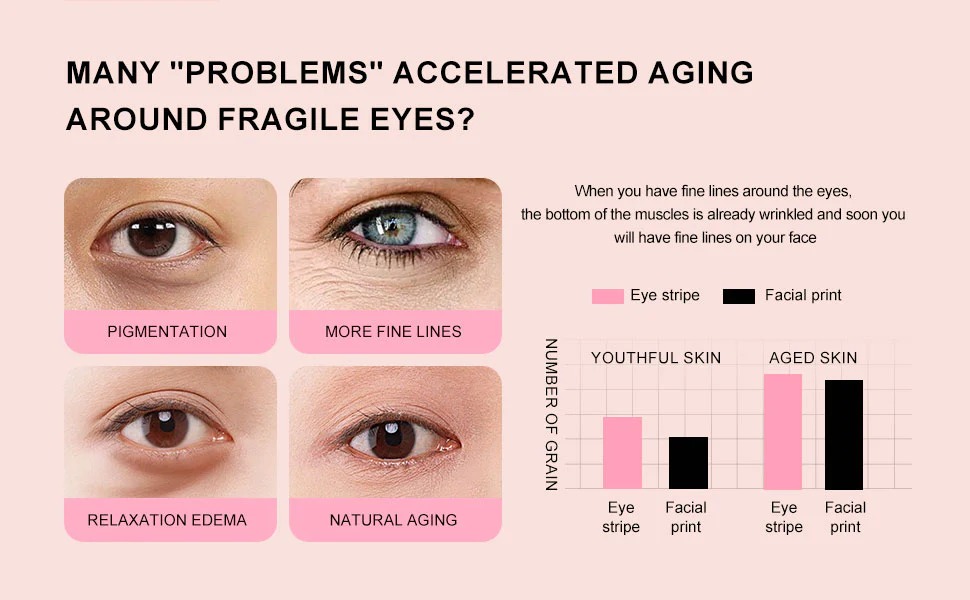 MANY "PROBLEMS" ACCELERATED AGING AROUND FRAGILE EYES?

PIGMENTATION

MORE FINE LINES

RELAXATION EDEMA

NATURAL AGING

When you have fine lines around the eyes, the bottom of the muscles is already wrinkled and soon you will have fine lines on your face

Eye stripe
Facial print

NUMBER OF GRAIN

YOUTHFUL SKIN

AGED SKIN

Eye stripe
Facial print
Eye stripe
Facial print